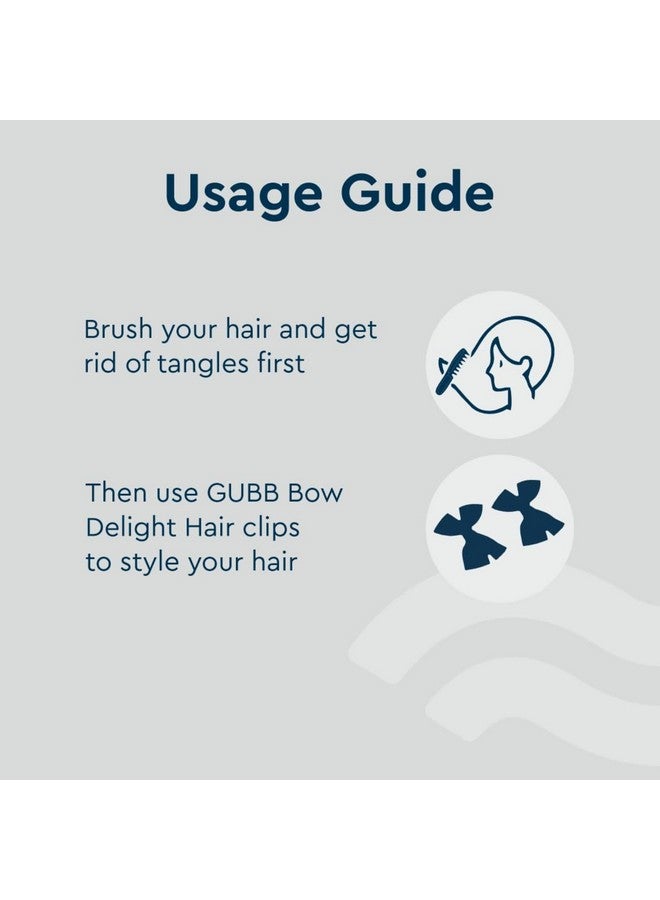 Usage Guide

Brush your hair and get rid of tangles first

Then use GUBB Bow Delight Hair clips to style your hair